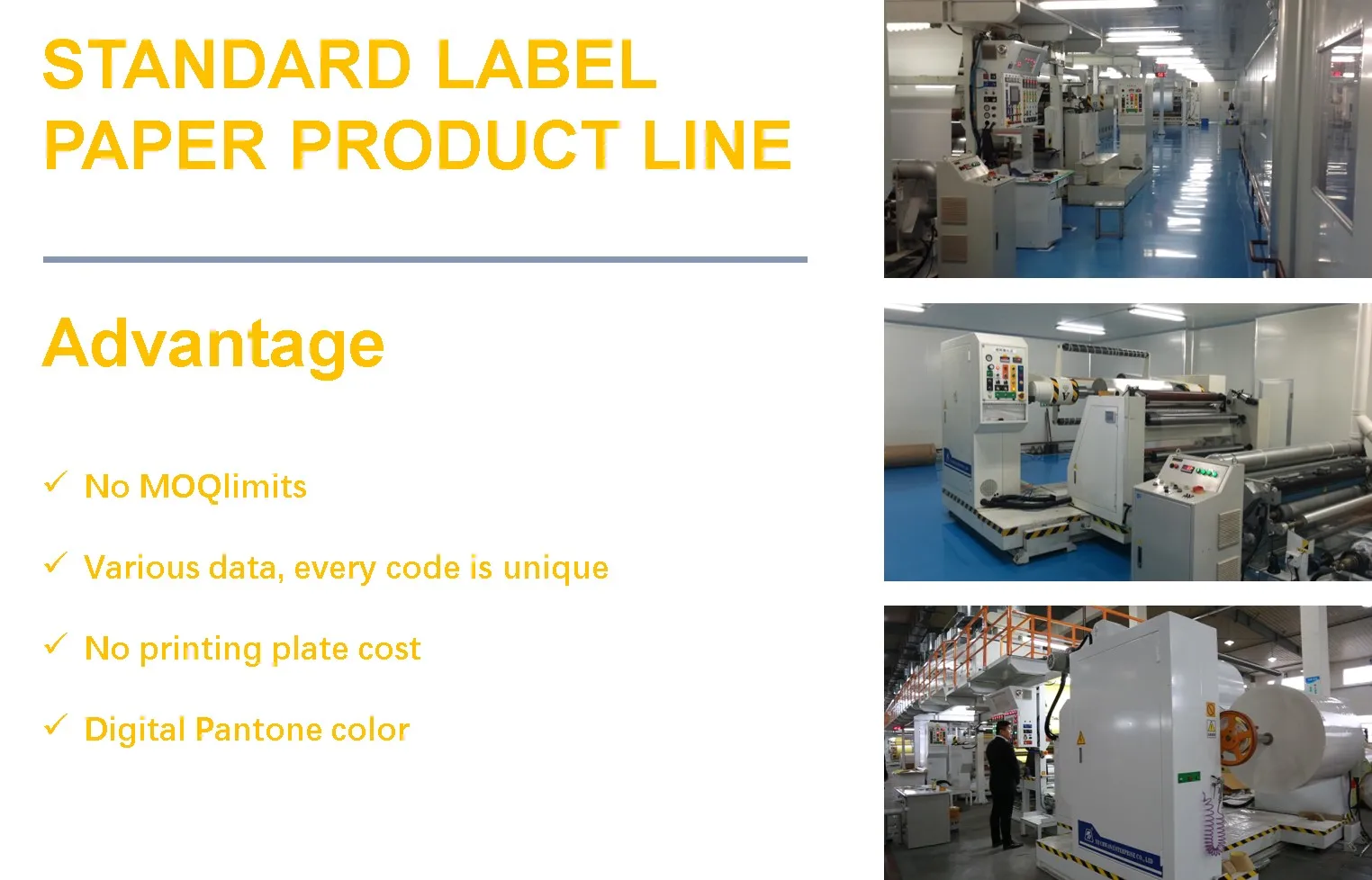 STANDARD LABEL PAPER PRODUCT LINE

Advantage

✓ No MOQlimits

✓ Various data, every code is unique

✓ No printing plate cost

✓ Digital Pantone color